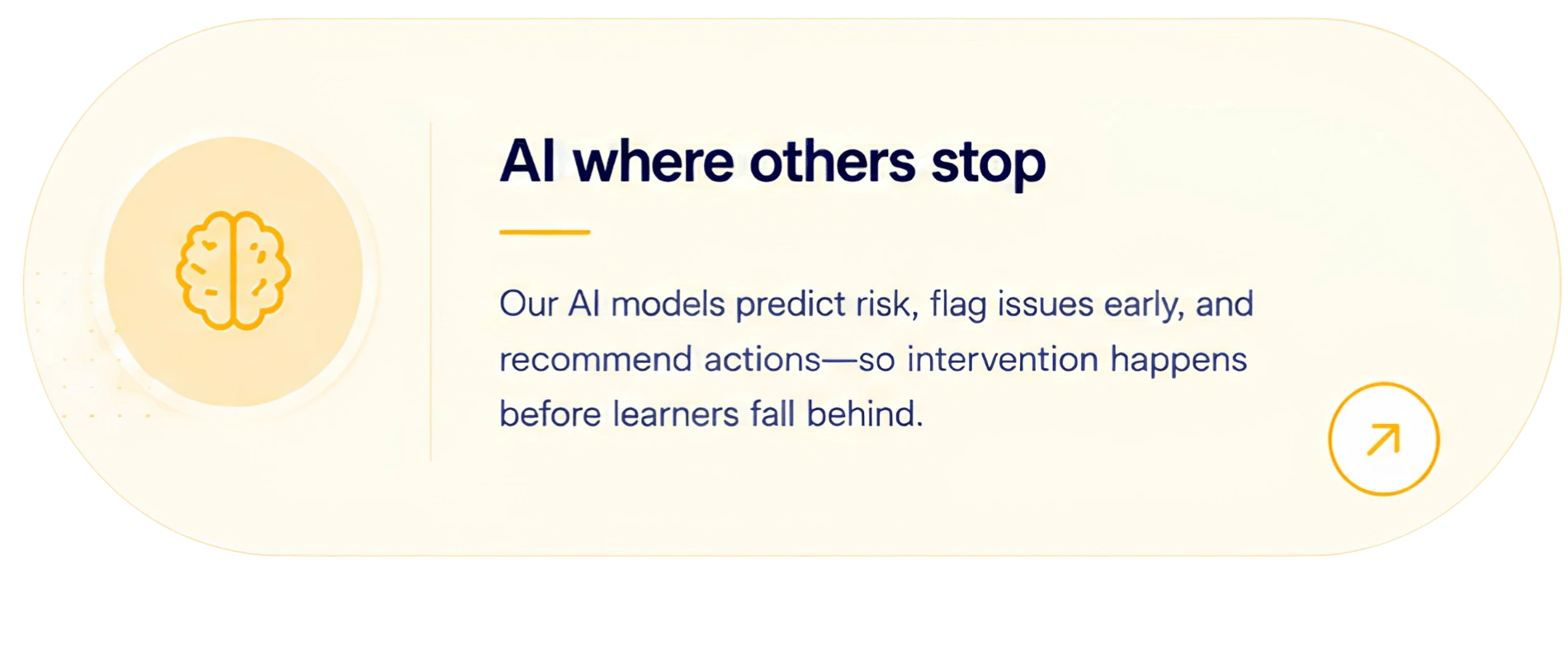 AI where others stop

Our AI models predict risk, flag issues early, and recommend actions—so intervention happens before learners fall behind.